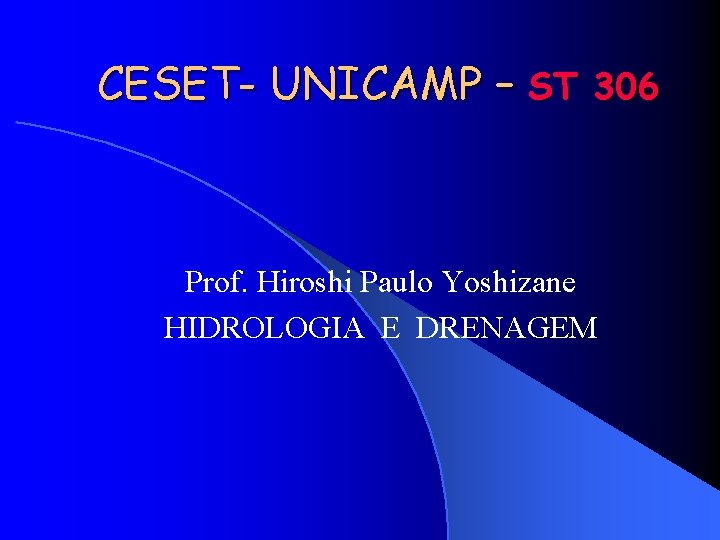 CESET- UNICAMP – ST 306

Prof. Hiroshi Paulo Yoshizane
HIDROLOGIA E DRENAGEM